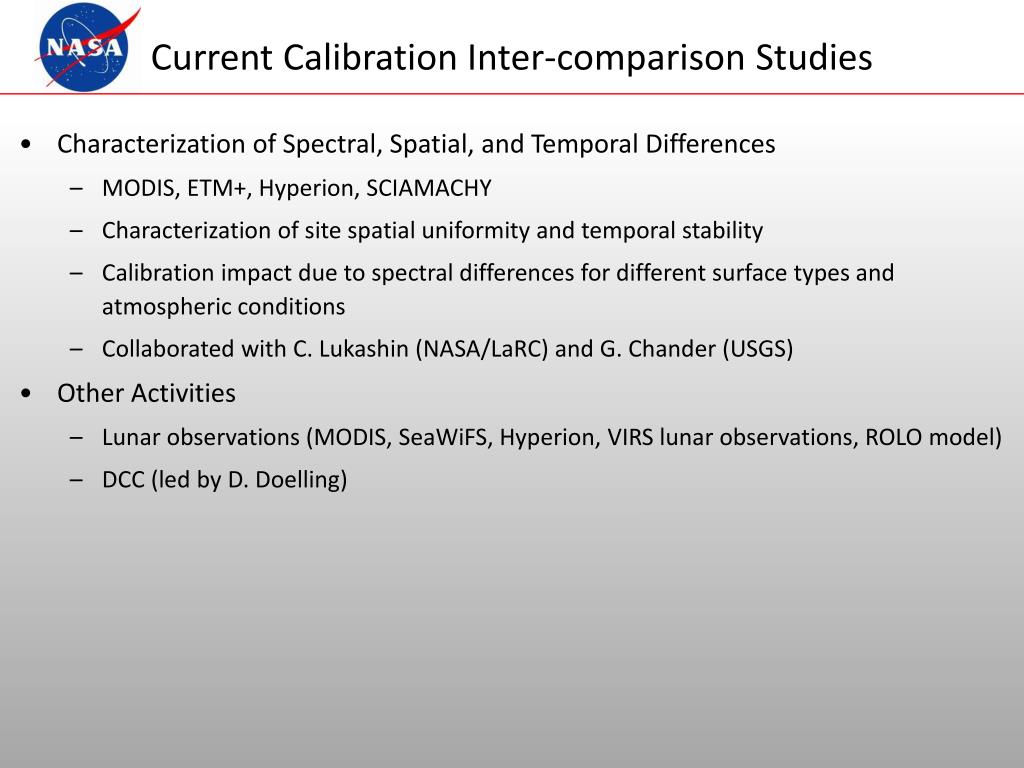 NASA

Current Calibration Inter-comparison Studies

• Characterization of Spectral, Spatial, and Temporal Differences
– MODIS, ETM+, Hyperion, SCIAMACHY
– Characterization of site spatial uniformity and temporal stability
– Calibration impact due to spectral differences for different surface types and atmospheric conditions
– Collaborated with C. Lukashin (NASA/LaRC) and G. Chander (USGS)

• Other Activities
– Lunar observations (MODIS, SeaWiFS, Hyperion, VIRS lunar observations, ROLO model)
– DCC (led by D. Doelling)